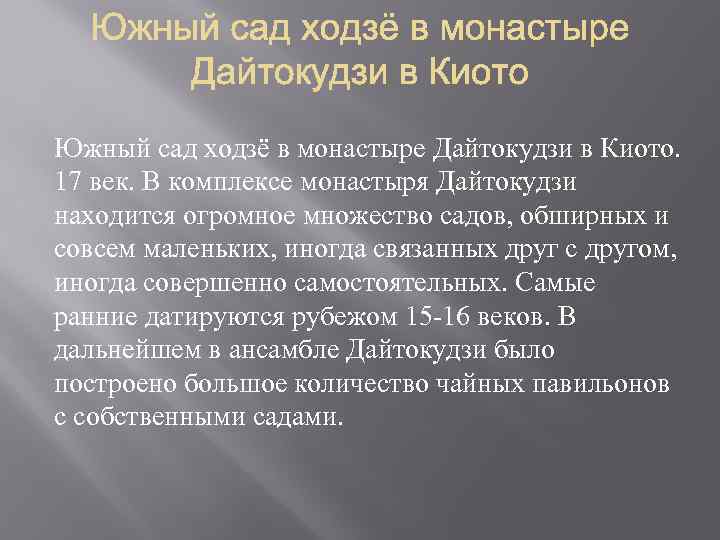 Южный сад ходзё в монастыре Дайтокудзи в Киото

Южный сад ходзё в монастыре Дайтокудзи в Киото. 17 век. В комплексе монастыря Дайтокудзи находится огромное множество садов, обширных и совсем маленьких, иногда связанных друг с другом, иногда совершенно самостоятельных. Самые ранние датируются рубежом 15-16 веков. В дальнейшем в ансамбле Дайтокудзи было построено большое количество чайных павильонов с собственными садами.